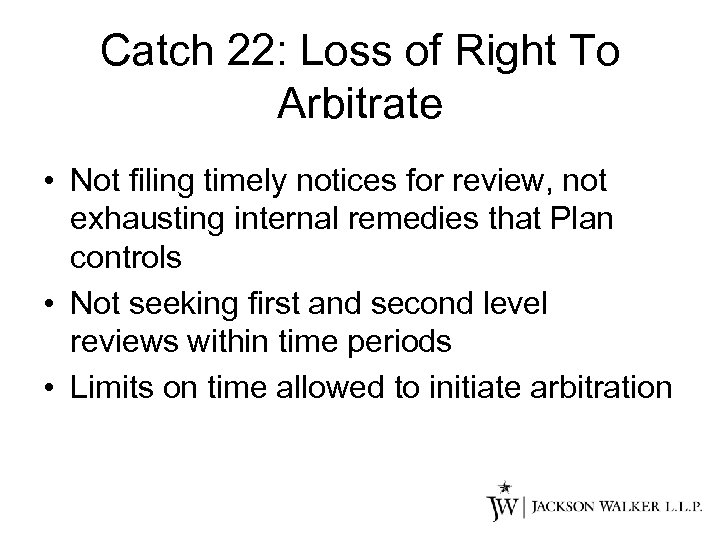 Catch 22: Loss of Right To Arbitrate

• Not filing timely notices for review, not exhausting internal remedies that Plan controls
• Not seeking first and second level reviews within time periods
• Limits on time allowed to initiate arbitration

JW | JACKSON WALKER L.L.P.